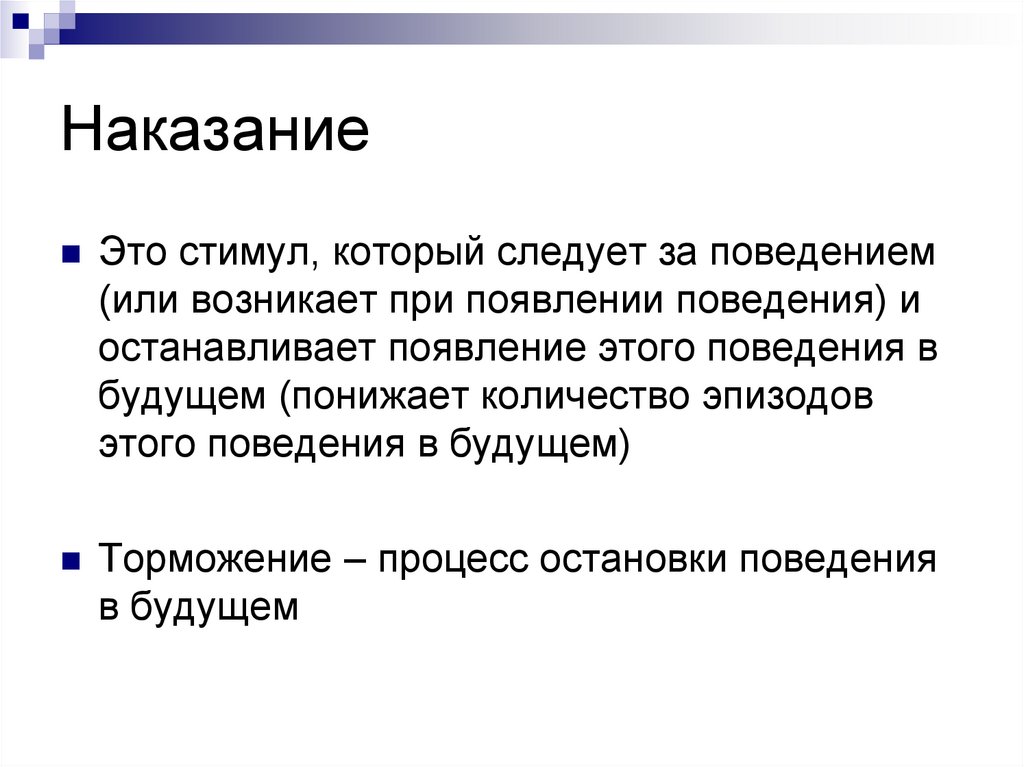 Наказание

Это стимул, который следует за поведением (или возникает при появлении поведения) и останавливает появление этого поведения в будущем (понижает количество эпизодов этого поведения в будущем)

Торможение – процесс остановки поведения в будущем